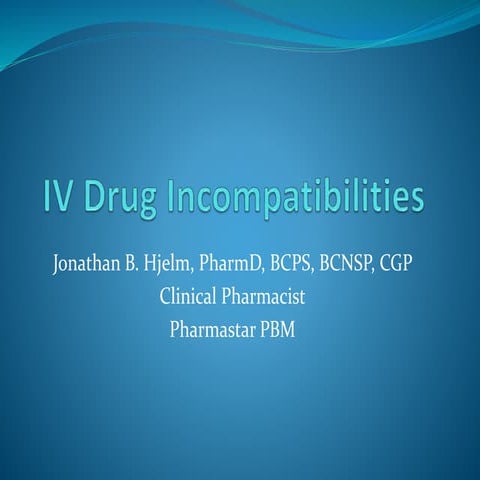 IV Drug Incompatibilities

Jonathan B. Hjelm, PharmD, BCPS, BCNSP, CGP
Clinical Pharmacist
Pharmastar PBM